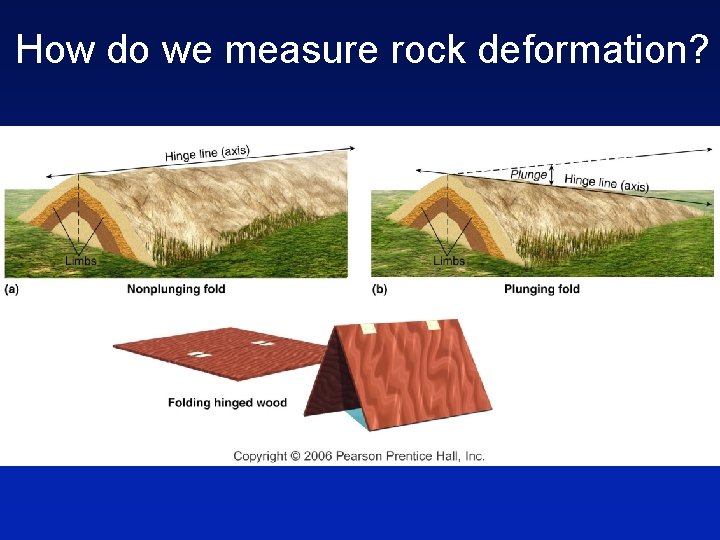 How do we measure rock deformation?

Hinge line (axis)

Limbs

(a) Nonplunging fold

Plunge

Hinge line (axis)

Limbs

(b) Plunging fold

Folding hinged wood

Copyright © 2006 Pearson Prentice Hall, Inc.